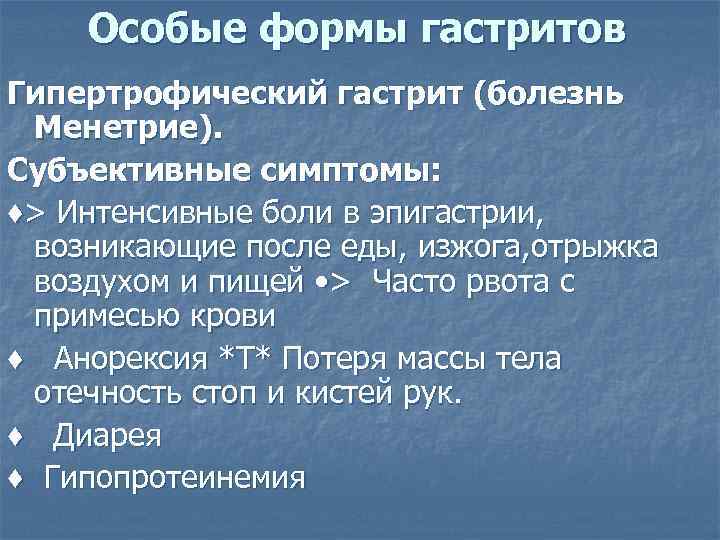 Особые формы гастритов

Гипертрофический гастрит (болезнь Менетрие).

Субъективные симптомы:

♦> Интенсивные боли в эпигастрии, возникающие после еды, изжога,отрыжка воздухом и пищей •> Часто рвота с примесью крови

♦ Анорексия *Т* Потеря массы тела отечность стоп и кистей рук.

♦ Диарея

♦ Гипопротеинемия